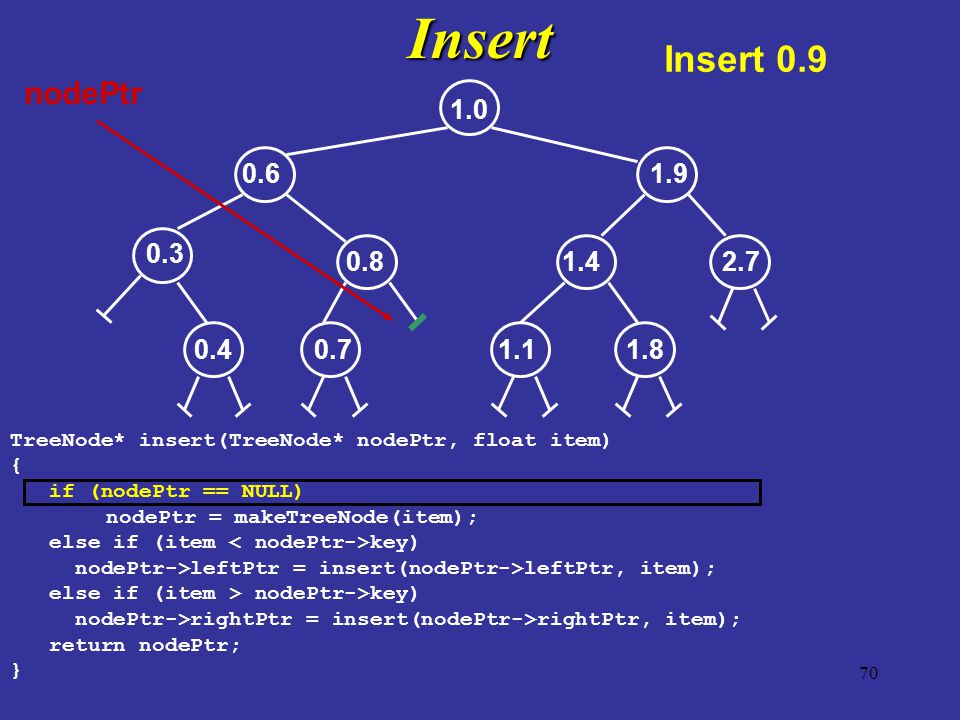 Insert

Insert 0.9

nodePtr

1.0

0.6

1.9

0.3

0.8

1.4

2.7

0.4

0.7

1.1

1.8

TreeNode* insert(TreeNode* nodePtr, float item)
{
if (nodePtr == NULL)
nodePtr = makeTreeNode(item);
else if (item < nodePtr->key)
nodePtr->leftPtr = insert(nodePtr->leftPtr, item);
else if (item > nodePtr->key)
nodePtr->rightPtr = insert(nodePtr->rightPtr, item);
return nodePtr;
}

70